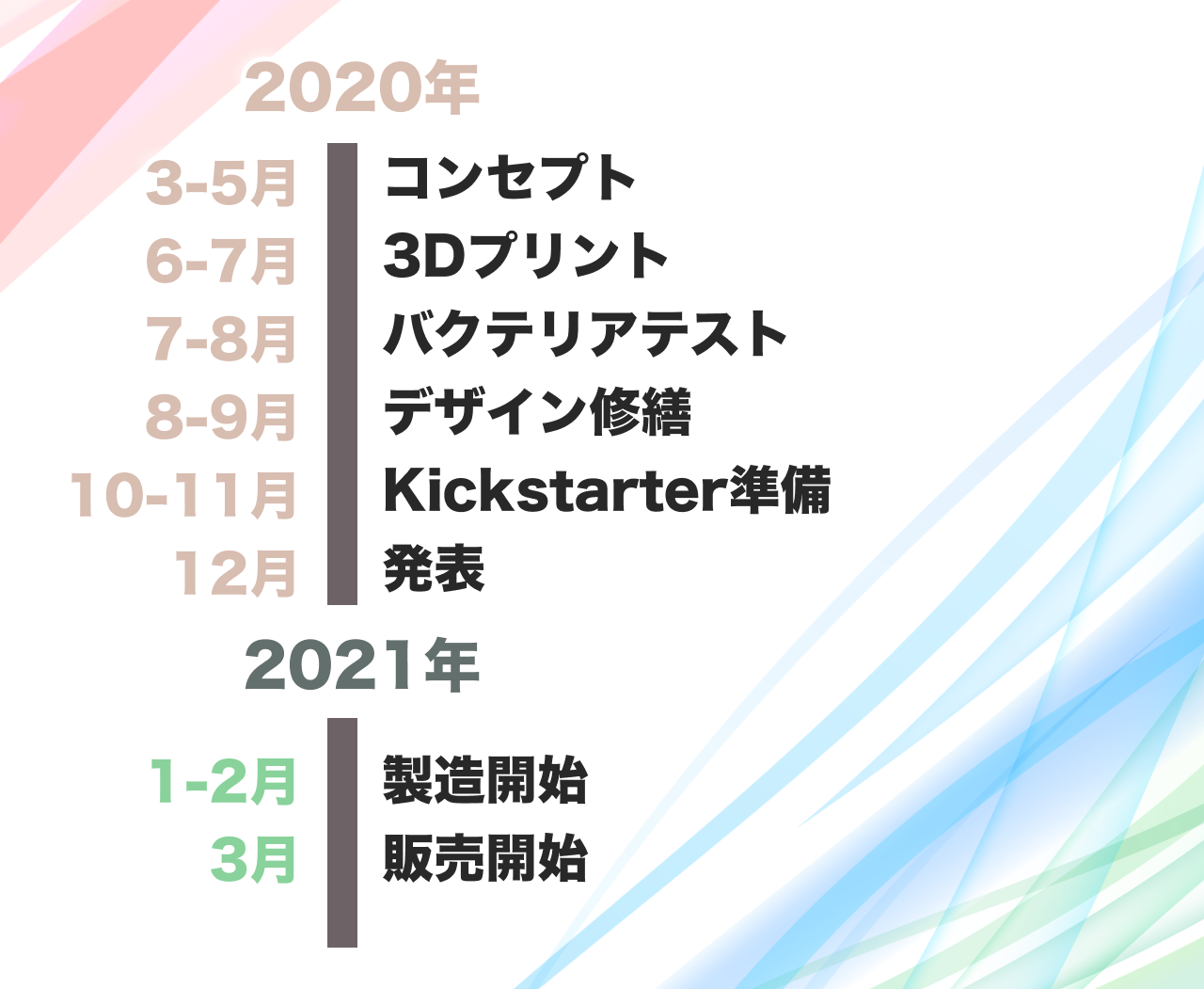 2020年

3-5月 コンセプト
6-7月 3Dプリント
7-8月 バクテリアテスト
8-9月 デザイン修繕
10-11月 Kickstarter準備
12月 発表

2021年

1-2月 製造開始
3月 販売開始